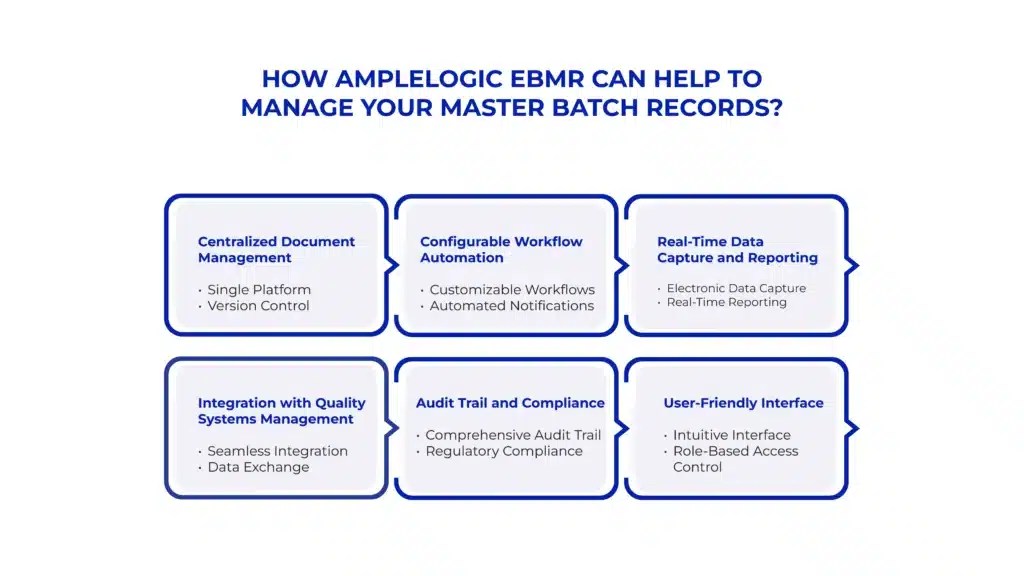 HOW AMPLELOGIC EBMR CAN HELP TO MANAGE YOUR MASTER BATCH RECORDS?

Centralized Document Management

• Single Platform
• Version Control

Configurable Workflow Automation

• Customizable Workflows
• Automated Notifications

Real-Time Data Capture and Reporting

• Electronic Data Capture
• Real-Time Reporting

Integration with Quality Systems Management

• Seamless Integration
• Data Exchange

Audit Trail and Compliance

• Comprehensive Audit Trail
• Regulatory Compliance

User-Friendly Interface

• Intuitive Interface
• Role-Based Access Control